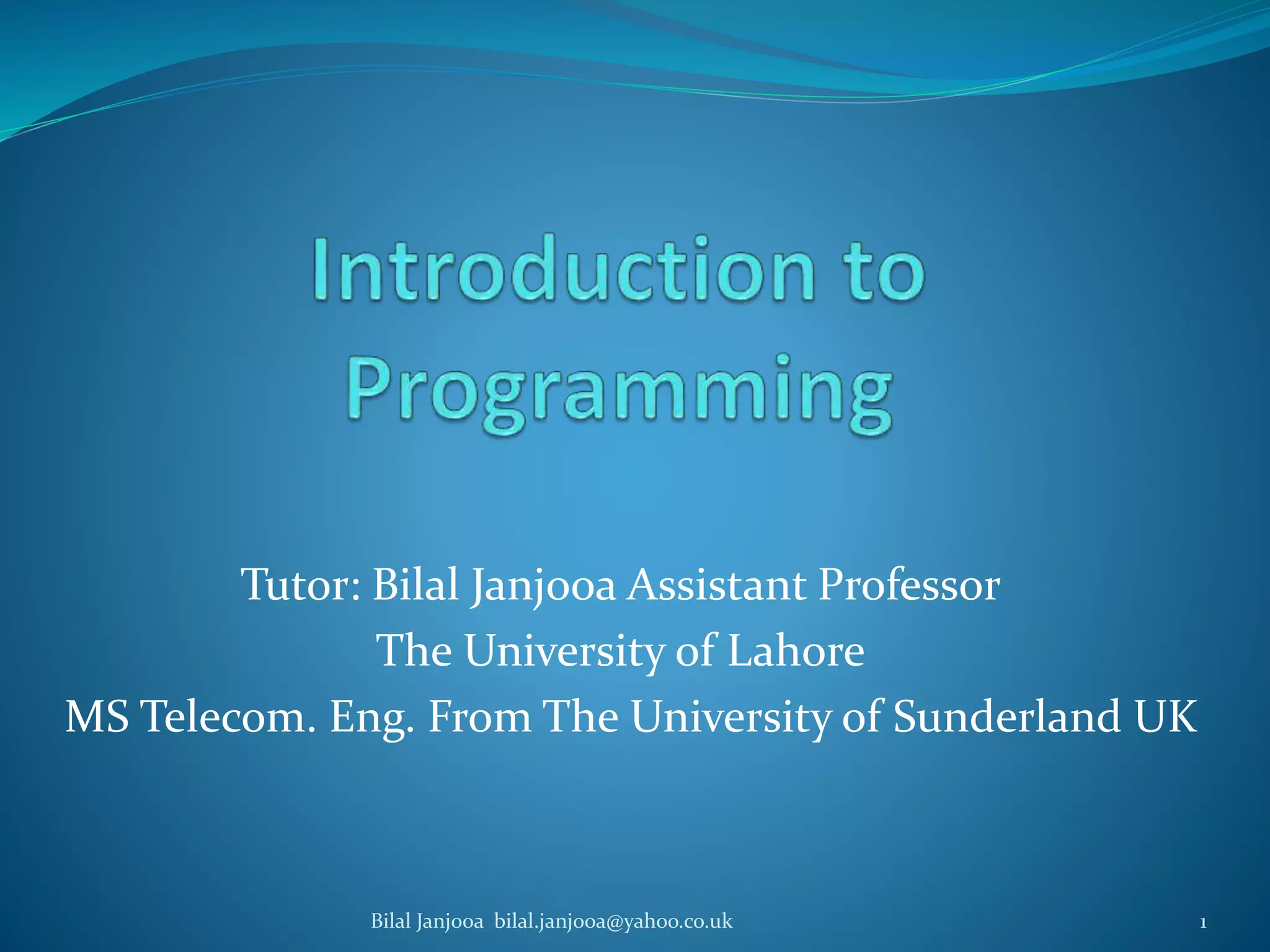 Introduction to Programming

Tutor: Bilal Janjooa Assistant Professor
The University of Lahore
MS Telecom. Eng. From The University of Sunderland UK

Bilal Janjooa bilal.janjooa@yahoo.co.uk

1